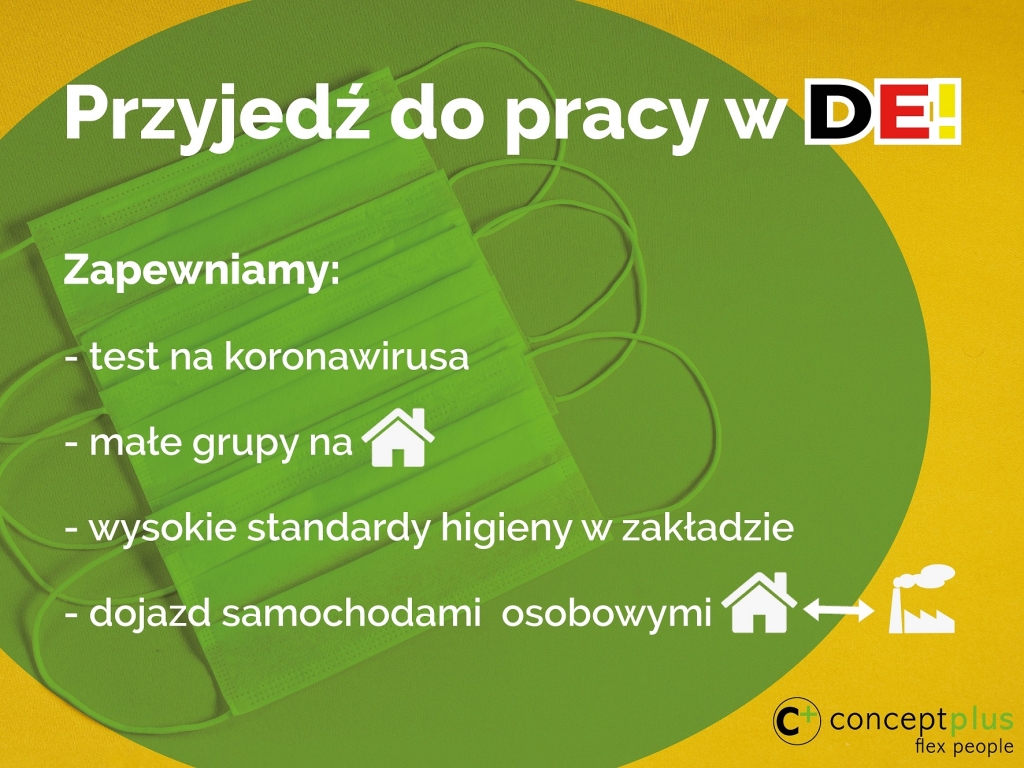 Przyjedź do pracy w DE!

Zapewniamy:

- test na koronawirusa

- małe grupy na

- wysokie standardy higieny w zakładzie

- dojazd samochodami osobowymi

C+ conceptplus
flex people